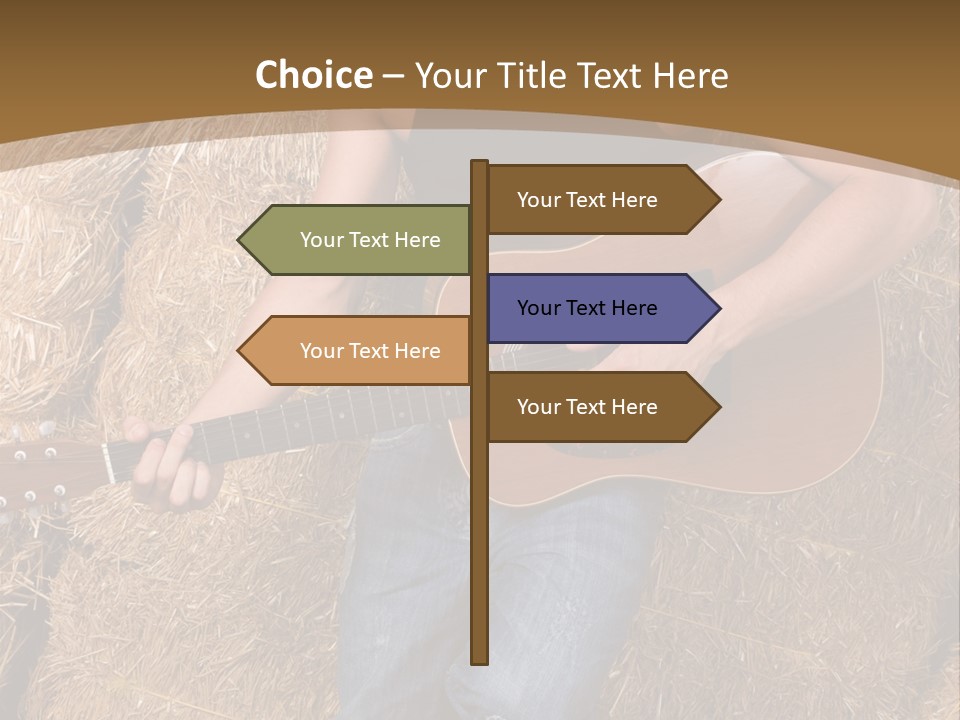 Choice – Your Title Text Here

Your Text Here

Your Text Here

Your Text Here

Your Text Here

Your Text Here